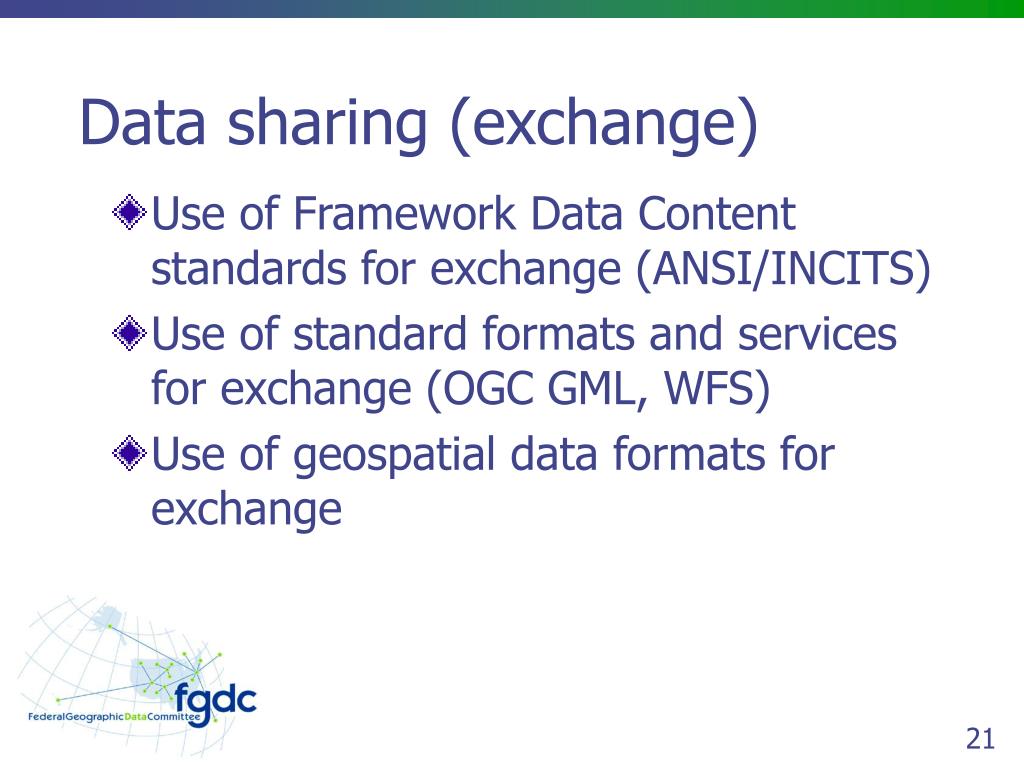 Data sharing (exchange)

Use of Framework Data Content standards for exchange (ANSI/INCITS)

Use of standard formats and services for exchange (OGC GML, WFS)

Use of geospatial data formats for exchange

fgdc
FederalGeographicDataCommittee

21